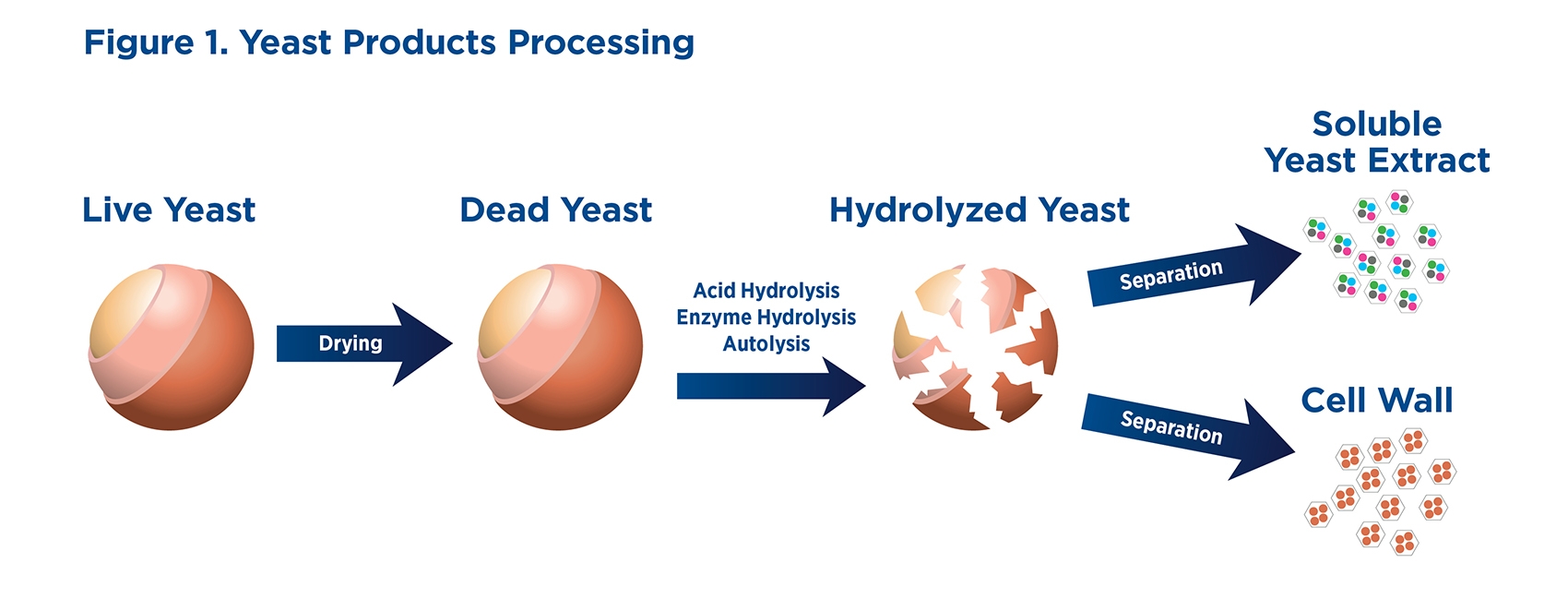 Figure 1. Yeast Products Processing

Live Yeast

Drying

Dead Yeast

Acid Hydrolysis
Enzyme Hydrolysis
Autolysis

Hydrolyzed Yeast

Separation

Soluble Yeast Extract

Separation

Cell Wall